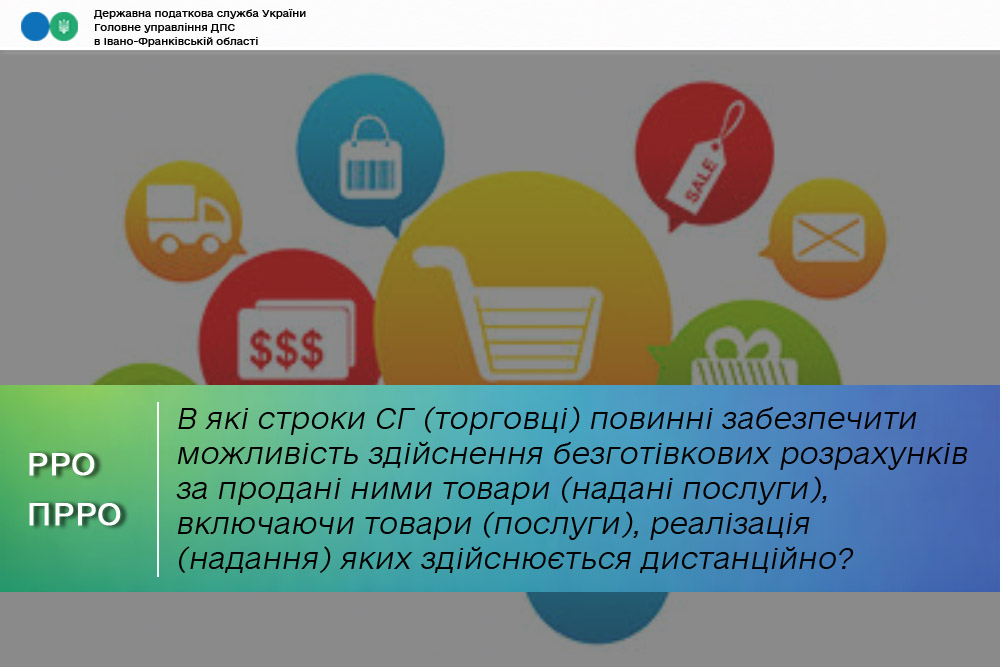 Державна податкова служба України
Головне управління ДПС
в Івано-Франківській області

SALE

$$$

РРО
ПРРО

В які строки СГ (торговці) повинні забезпечити можливість здійснення безготівкових розрахунків за продані ними товари (надані послуги), включаючи товари (послуги), реалізація (надання) яких здійснюється дистанційно?